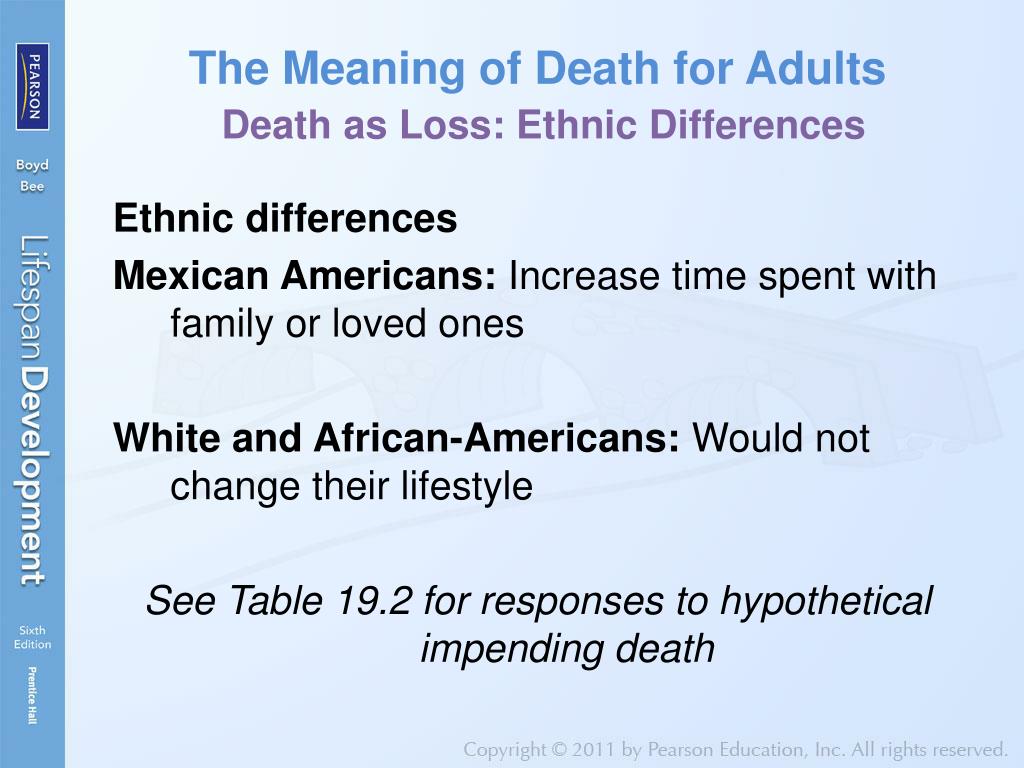 PEARSON

Boyd
Bee

Lifespan Development

Sixth
Edition

Prentice Hall

The Meaning of Death for Adults
Death as Loss: Ethnic Differences

Ethnic differences

Mexican Americans: Increase time spent with family or loved ones

White and African-Americans: Would not change their lifestyle

See Table 19.2 for responses to hypothetical impending death

Copyright © 2011 by Pearson Education, Inc. All rights reserved.